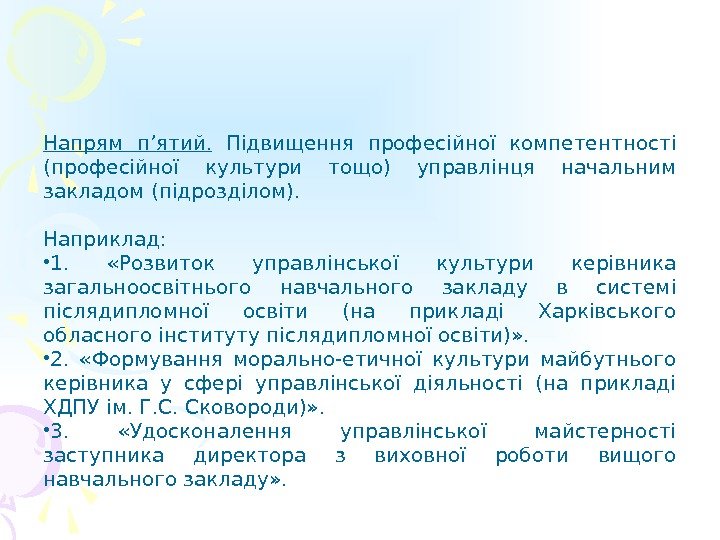 Напрям п’ятий. Підвищення професійної компетентності (професійної культури тощо) управлінця начальним закладом (підрозділом).

Наприклад:
•1. «Розвиток управлінської культури керівника загальноосвітнього навчального закладу в системі післядипломної освіти (на прикладі Харківського обласного інституту післядипломної освіти)».
•2. «Формування морально-етичної культури майбутнього керівника у сфері управлінської діяльності (на прикладі ХДПУ ім. Г.С. Сковороди)».
•3. «Удосконалення управлінської майстерності заступника директора з виховної роботи вищого навчального закладу».